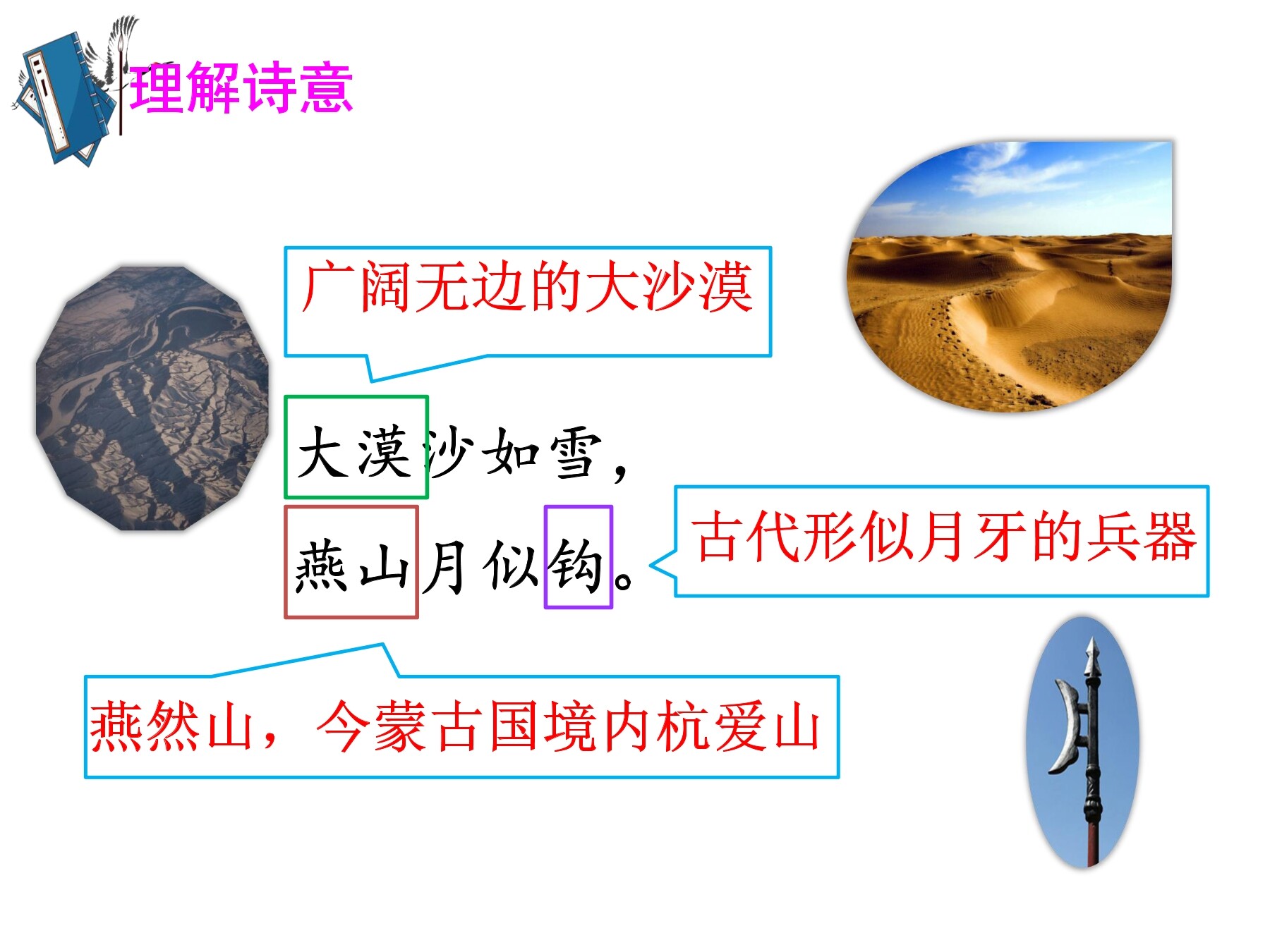 理解诗意

广阔无边的大沙漠

大漠沙如雪，
燕山月似钩。

古代形似月牙的兵器

燕然山，今蒙古国境内杭爱山